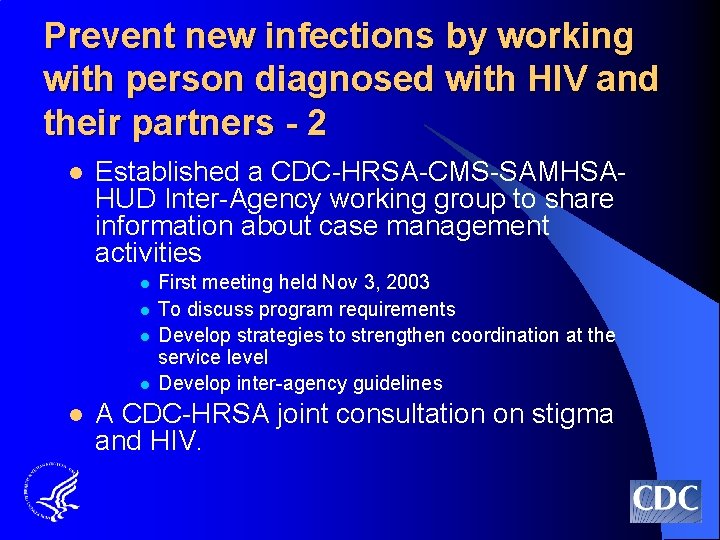 Prevent new infections by working with person diagnosed with HIV and their partners - 2

- Established a CDC-HRSA-CMS-SAMHSA-HUD Inter-Agency working group to share information about case management activities
  - First meeting held Nov 3, 2003
  - To discuss program requirements
  - Develop strategies to strengthen coordination at the service level
  - Develop inter-agency guidelines
- A CDC-HRSA joint consultation on stigma and HIV.

CDC